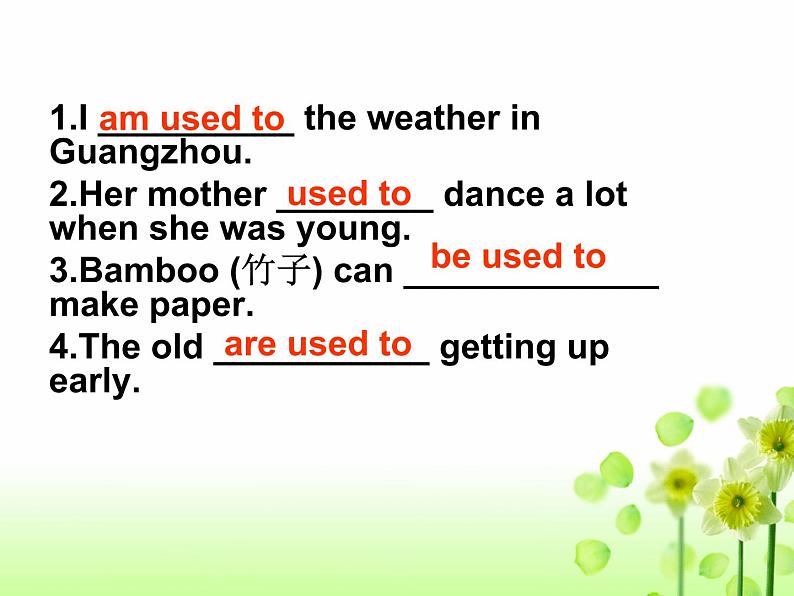 1.I am used to the weather in Guangzhou.

2.Her mother used to dance a lot when she was young.

3.Bamboo (竹子) can be used to make paper.

4.The old are used to getting up early.